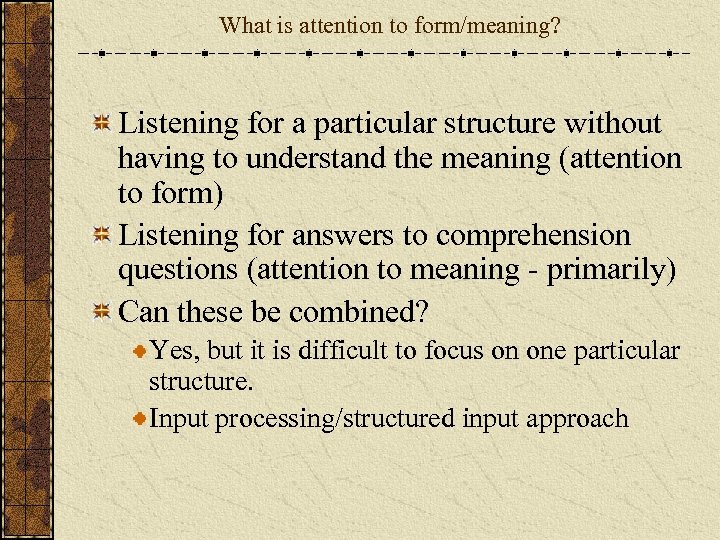 What is attention to form/meaning?

Listening for a particular structure without having to understand the meaning (attention to form)

Listening for answers to comprehension questions (attention to meaning - primarily)

Can these be combined?

Yes, but it is difficult to focus on one particular structure.

Input processing/structured input approach